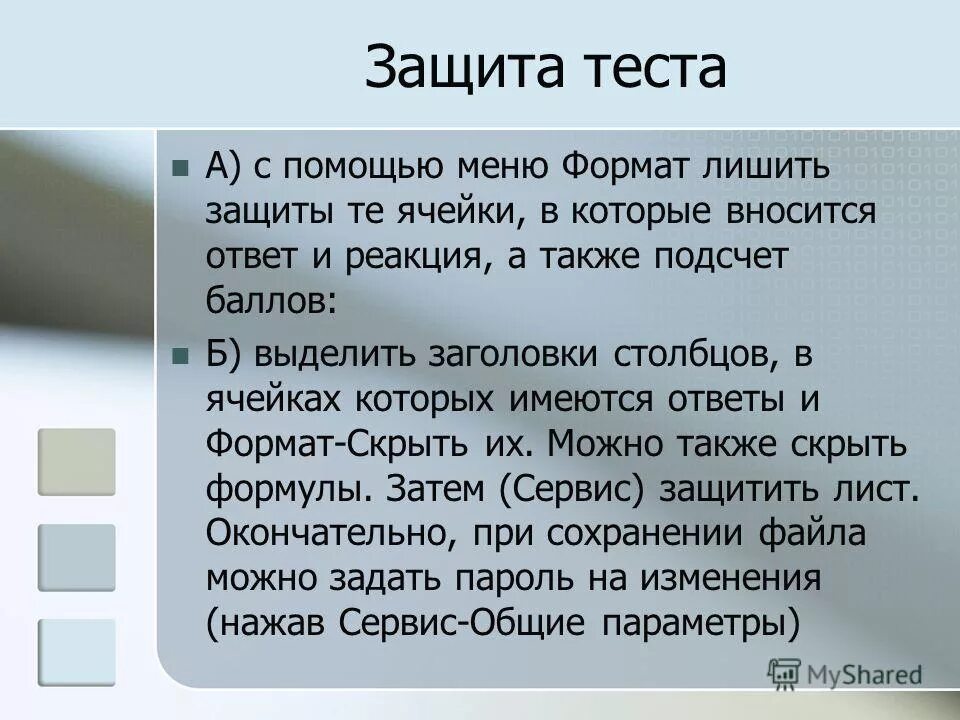 Защита теста

А) с помощью меню Формат лишить защиты те ячейки, в которые вносится ответ и реакция, а также подсчет баллов:

Б) выделить заголовки столбцов, в ячейках которых имеются ответы и Формат-Скрыть их. Можно также скрыть формулы. Затем (Сервис) защитить лист. Окончательно, при сохранении файла можно задать пароль на изменения (нажав Сервис-Общие параметры)

MyShared